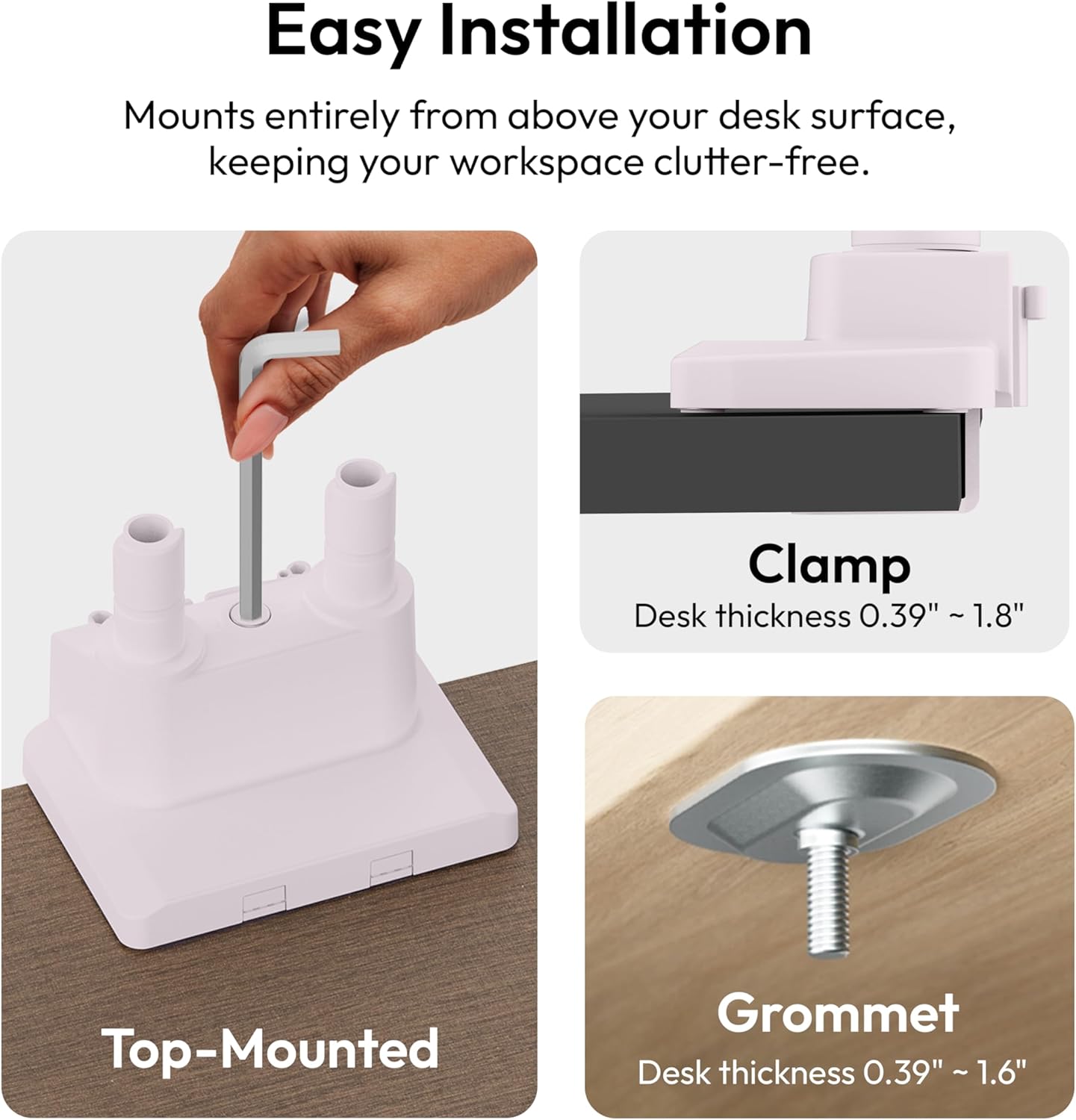 Easy Installation

Mounts entirely from above your desk surface, keeping your workspace clutter-free.

Top-Mounted

Clamp
Desk thickness 0.39" ~ 1.8"

Grommet
Desk thickness 0.39" ~ 1.6"